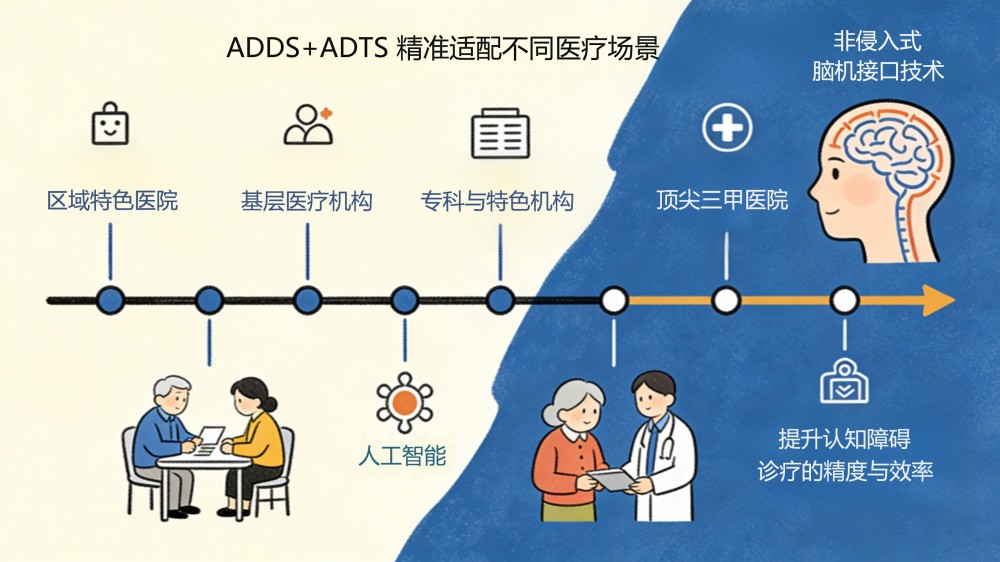 ADDS+ADTS 精准适配不同医疗场景

非侵入式
脑机接口技术

区域特色医院

基层医疗机构

专科与特色机构

顶尖三甲医院

人工智能

提升认知障碍
诊疗的精度与效率